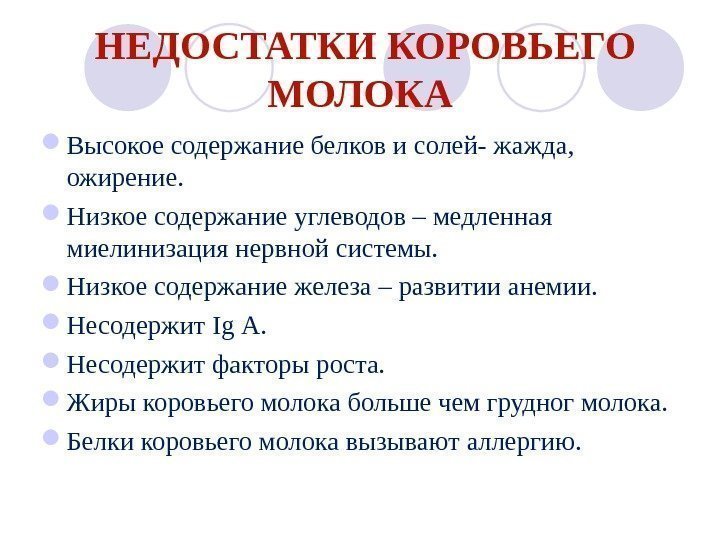 НЕДОСТАТКИ КОРОВЬЕГО МОЛОКА

Высокое содержание белков и солей- жажда, ожирение.

Низкое содержание углеводов – медленная миелинизация нервной системы.

Низкое содержание железа – развитии анемии.

Несодержит Ig A.

Несодержит факторы роста.

Жиры коровьего молока больше чем грудног молока.

Белки коровьего молока вызывают аллергию.